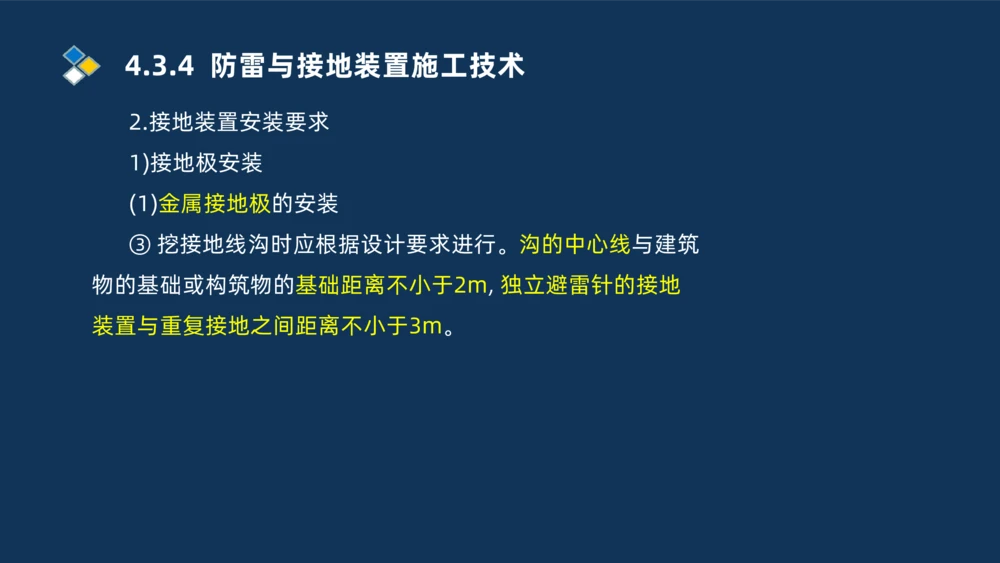 4.3.4 防雷与接地装置施工技术

2.接地装置安装要求

1)接地极安装

(1)金属接地极的安装

③ 挖接地线沟时应根据设计要求进行。沟的中心线与建筑物的基础或构筑物的基础距离不小于2m, 独立避雷针的接地装置与重复接地之间距离不小于3m。